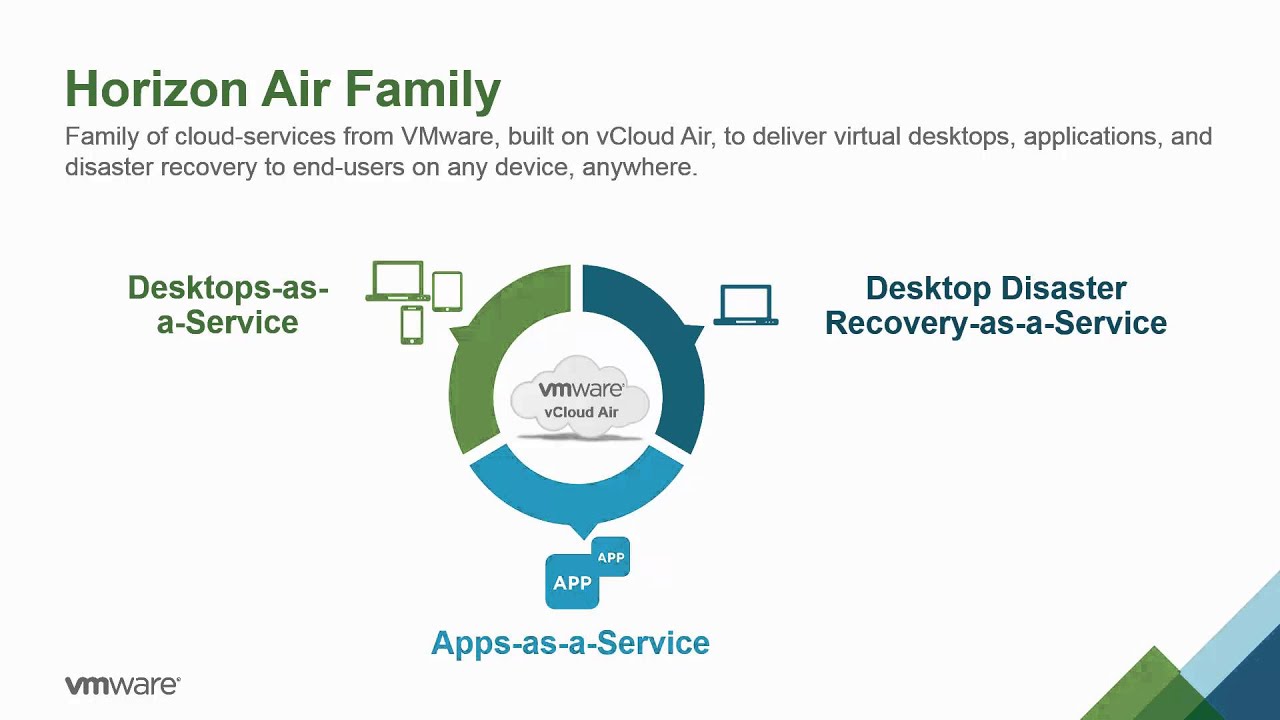 Horizon Air Family

Family of cloud-services from VMware, built on vCloud Air, to deliver virtual desktops, applications, and disaster recovery to end-users on any device, anywhere.

Desktops-as-a-Service

vmware
vCloud Air

Desktop Disaster Recovery-as-a-Service

APP
APP

Apps-as-a-Service

vmware